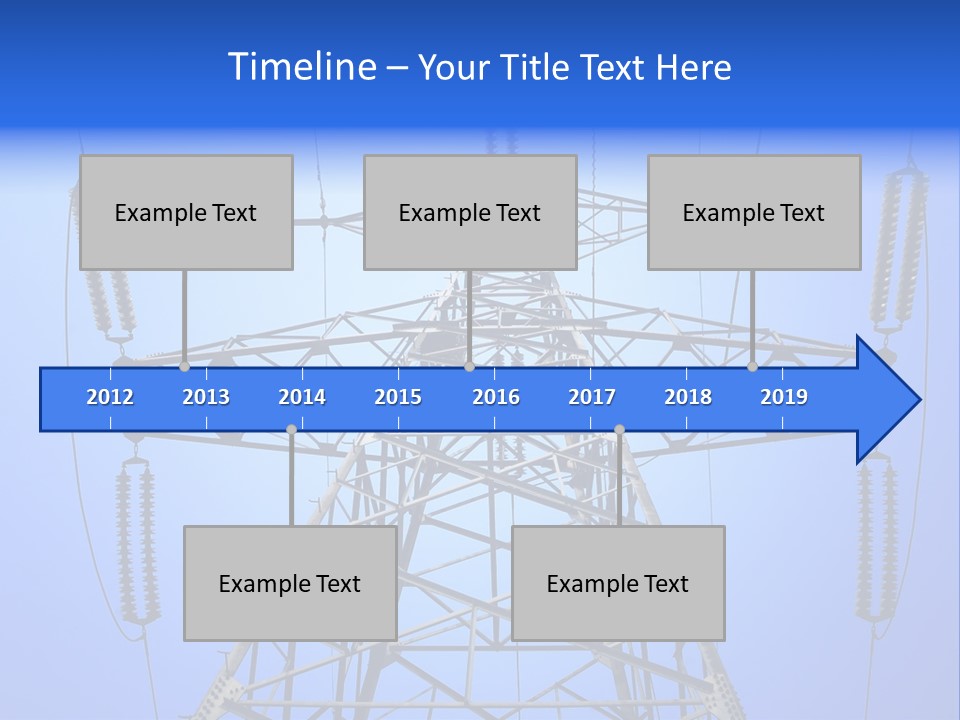 Timeline – Your Title Text Here

Example Text

Example Text

Example Text

2012 2013 2014 2015 2016 2017 2018 2019

Example Text

Example Text